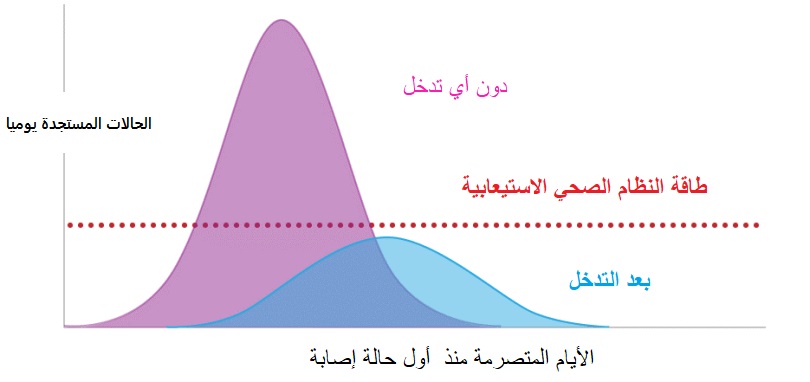 الحالات المستجدة يوميا

دون أي تدخل

طاقة النظام الصحي الاستيعابية

بعد التدخل

الأيام المتصرمة منذ أول حالة إصابة